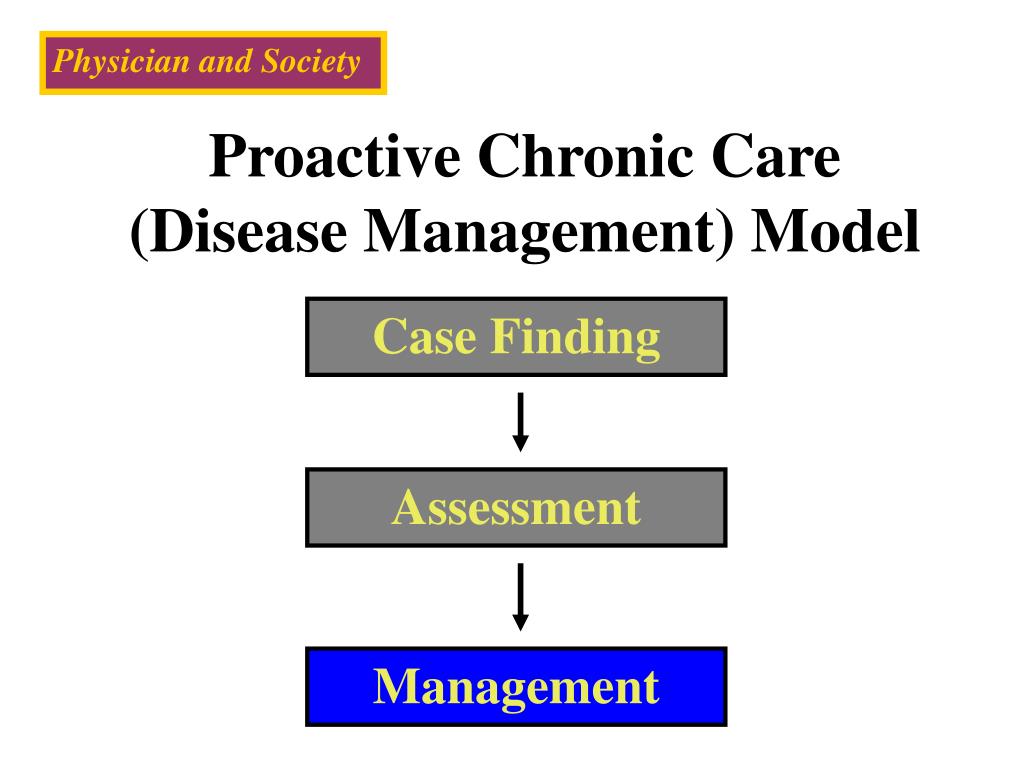 Physician and Society

Proactive Chronic Care (Disease Management) Model

Case Finding

Assessment

Management